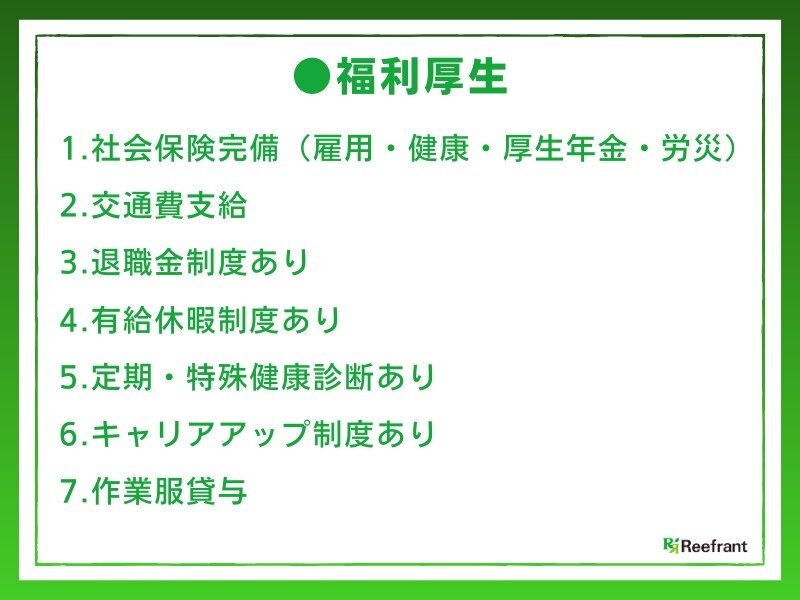 ●福利厚生

1.社会保険完備（雇用・健康・厚生年金・労災）

2.交通費支給

3.退職金制度あり

4.有給休暇制度あり

5.定期・特殊健康診断あり

6.キャリアアップ制度あり

7.作業服貸与

Reefrant